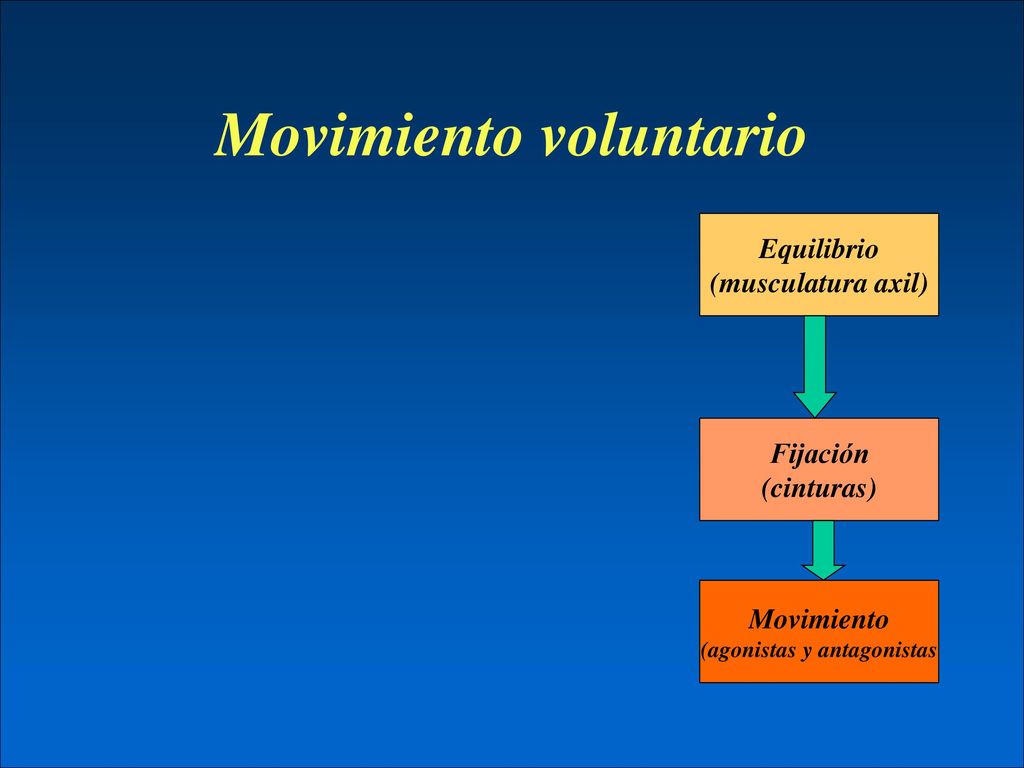 Movimiento voluntario

Equilibrio
(musculatura axil)

Fijación
(cinturas)

Movimiento
(agonistas y antagonistas